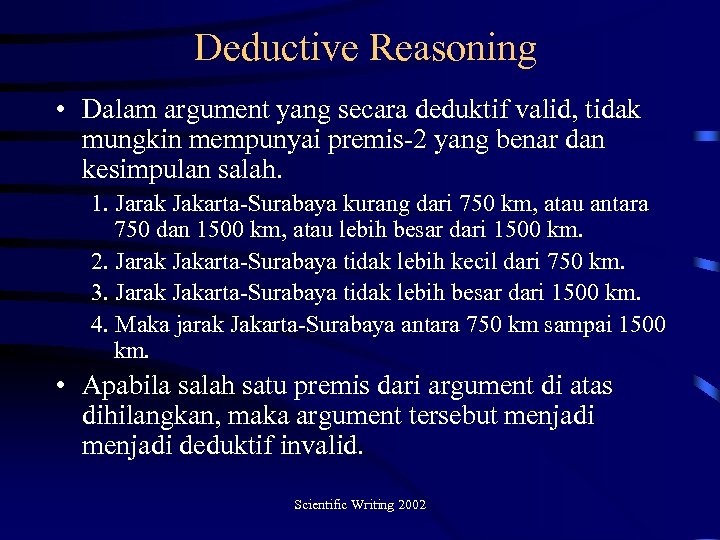 Deductive Reasoning

• Dalam argument yang secara deduktif valid, tidak mungkin mempunyai premis-2 yang benar dan kesimpulan salah.

1. Jarak Jakarta-Surabaya kurang dari 750 km, atau antara 750 dan 1500 km, atau lebih besar dari 1500 km.
2. Jarak Jakarta-Surabaya tidak lebih kecil dari 750 km.
3. Jarak Jakarta-Surabaya tidak lebih besar dari 1500 km.
4. Maka jarak Jakarta-Surabaya antara 750 km sampai 1500 km.

• Apabila salah satu premis dari argument di atas dihilangkan, maka argument tersebut menjadi menjadi deduktif invalid.

Scientific Writing 2002